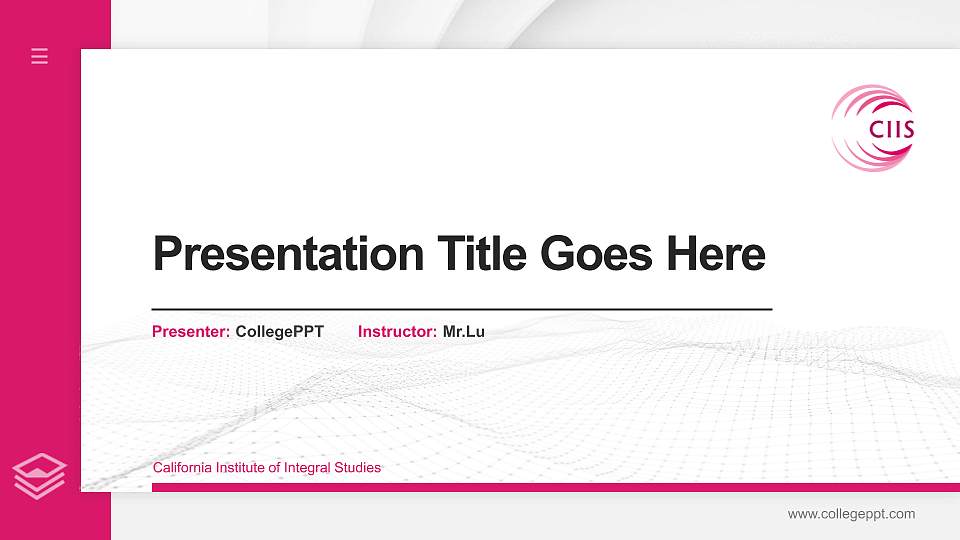 CIIS

Presentation Title Goes Here

Presenter: CollegePPT Instructor: Mr.Lu

California Institute of Integral Studies

www.collegeppt.com